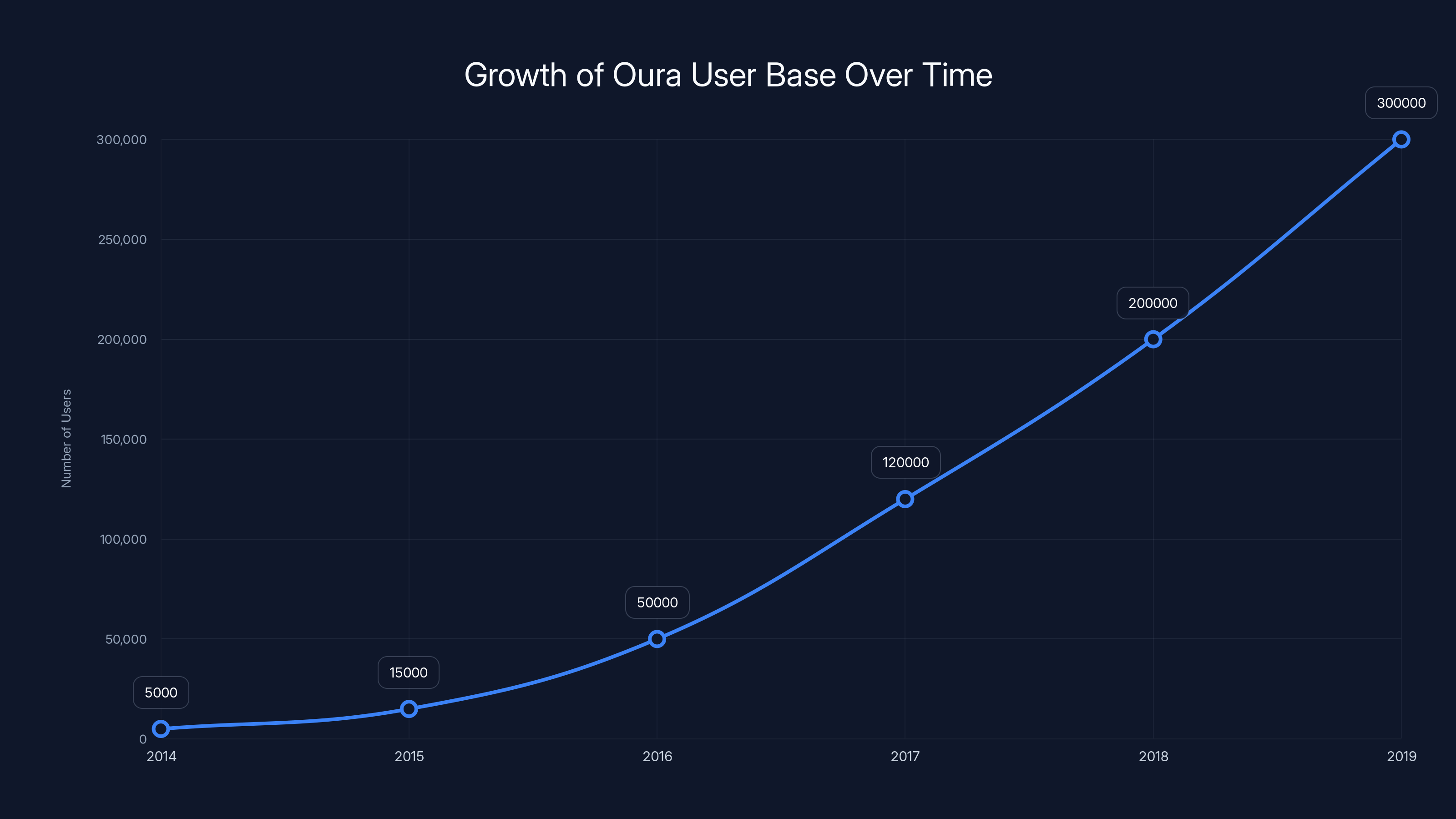 Growth of Oura User Base Over Time

Number of Users

300,000
250,000
200,000
150,000
100,000
50,000
0

5000
15000
50000
120000
200000
300000

2014
2015
2016
2017
2018
2019